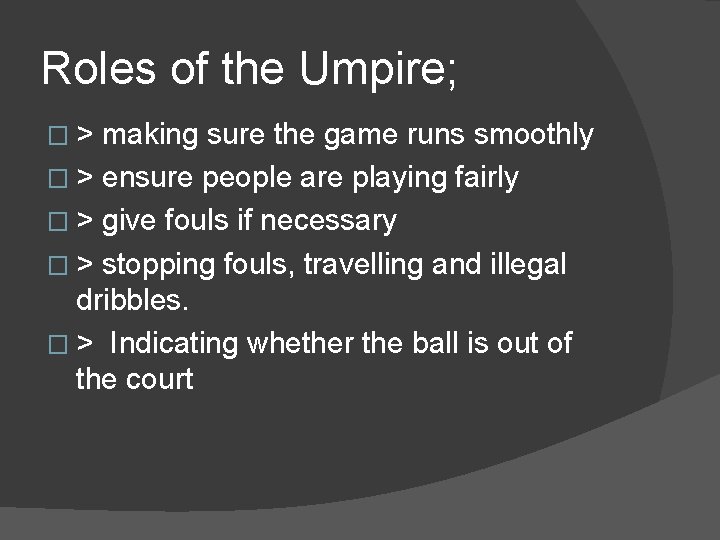 Roles of the Umpire;

□ > making sure the game runs smoothly

□ > ensure people are playing fairly

□ > give fouls if necessary

□ > stopping fouls, travelling and illegal dribbles.

□ > Indicating whether the ball is out of the court